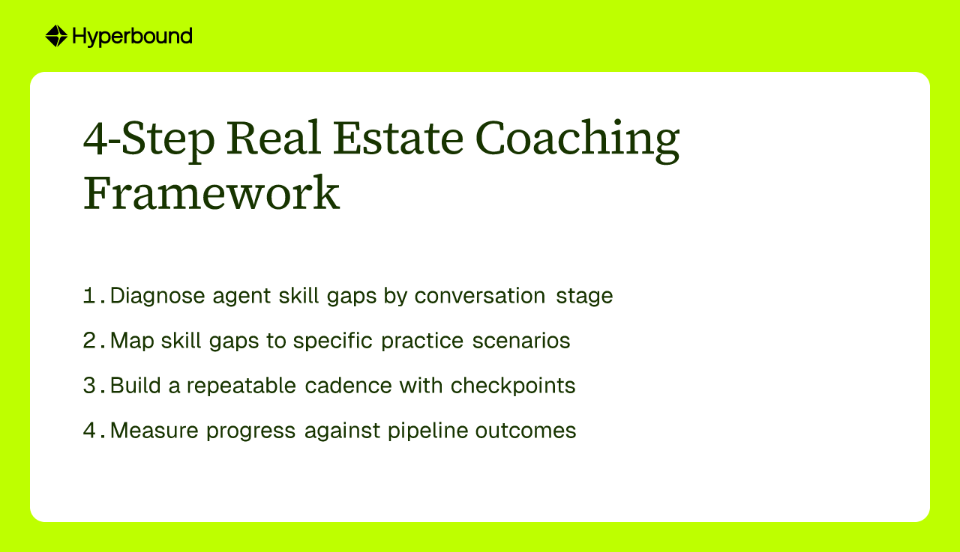 Hyperbound

4-Step Real Estate Coaching Framework

1. Diagnose agent skill gaps by conversation stage
2. Map skill gaps to specific practice scenarios
3. Build a repeatable cadence with checkpoints
4. Measure progress against pipeline outcomes